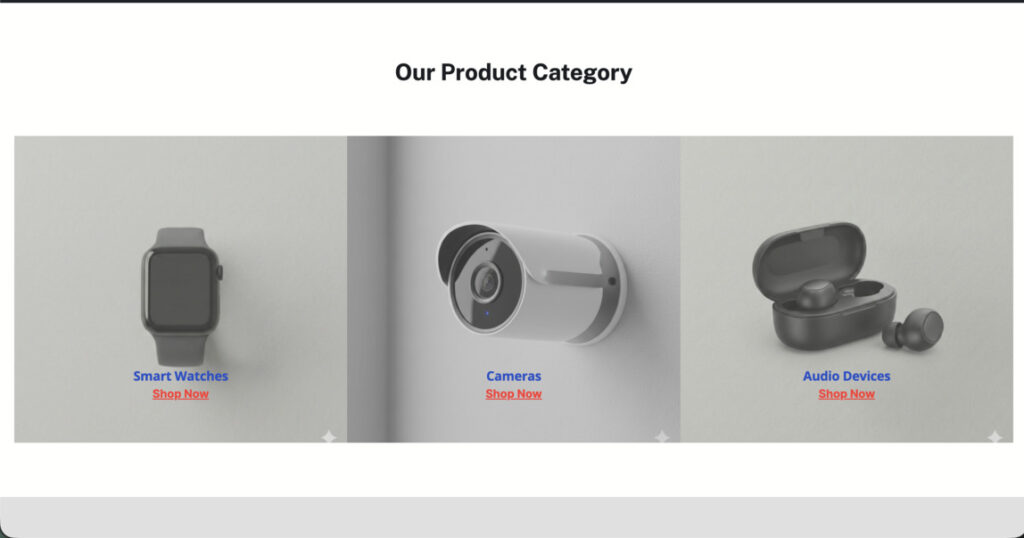 Our Product Category

Smart Watches
Shop Now

Cameras
Shop Now

Audio Devices
Shop Now